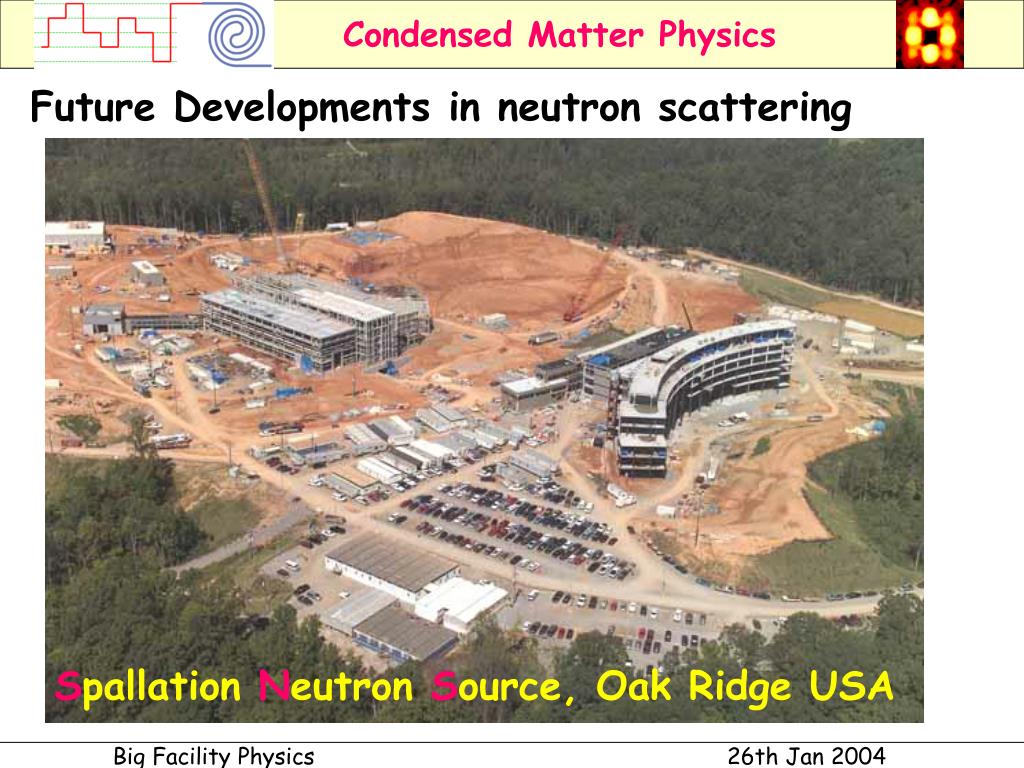 Condensed Matter Physics

Future Developments in neutron scattering

Spallation Neutron Source, Oak Ridge USA

Big Facility Physics

26th Jan 2004